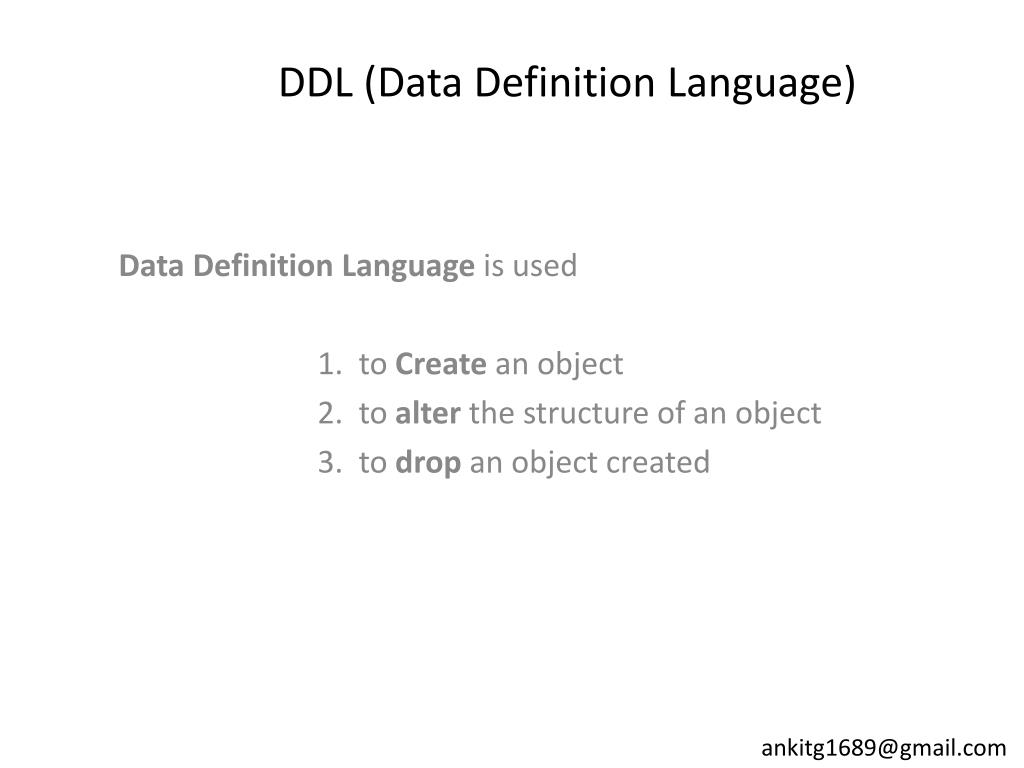 DDL (Data Definition Language)

Data Definition Language is used

1. to Create an object
2. to alter the structure of an object
3. to drop an object created

ankitg1689@gmail.com